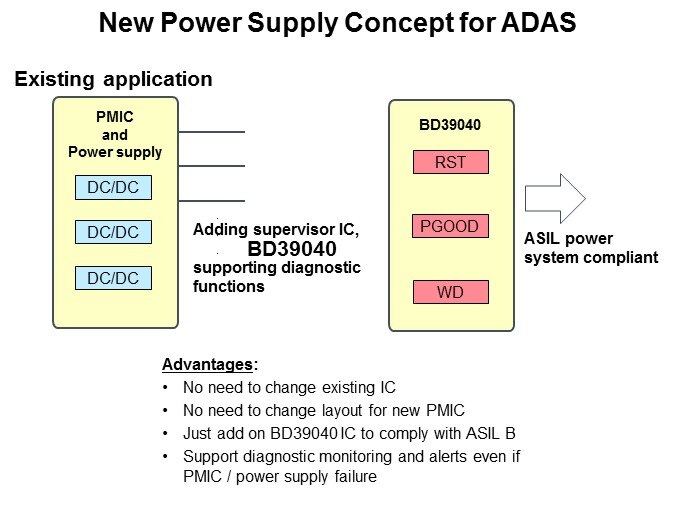 New Power Supply Concept for ADAS

Existing application

PMIC and Power supply

DC/DC

DC/DC

DC/DC

Adding supervisor IC, BD39040 supporting diagnostic functions

BD39040

RST

PGOOD

WD

ASIL power system compliant

Advantages:

• No need to change existing IC
• No need to change layout for new PMIC
• Just add on BD39040 IC to comply with ASIL B
• Support diagnostic monitoring and alerts even if PMIC / power supply failure